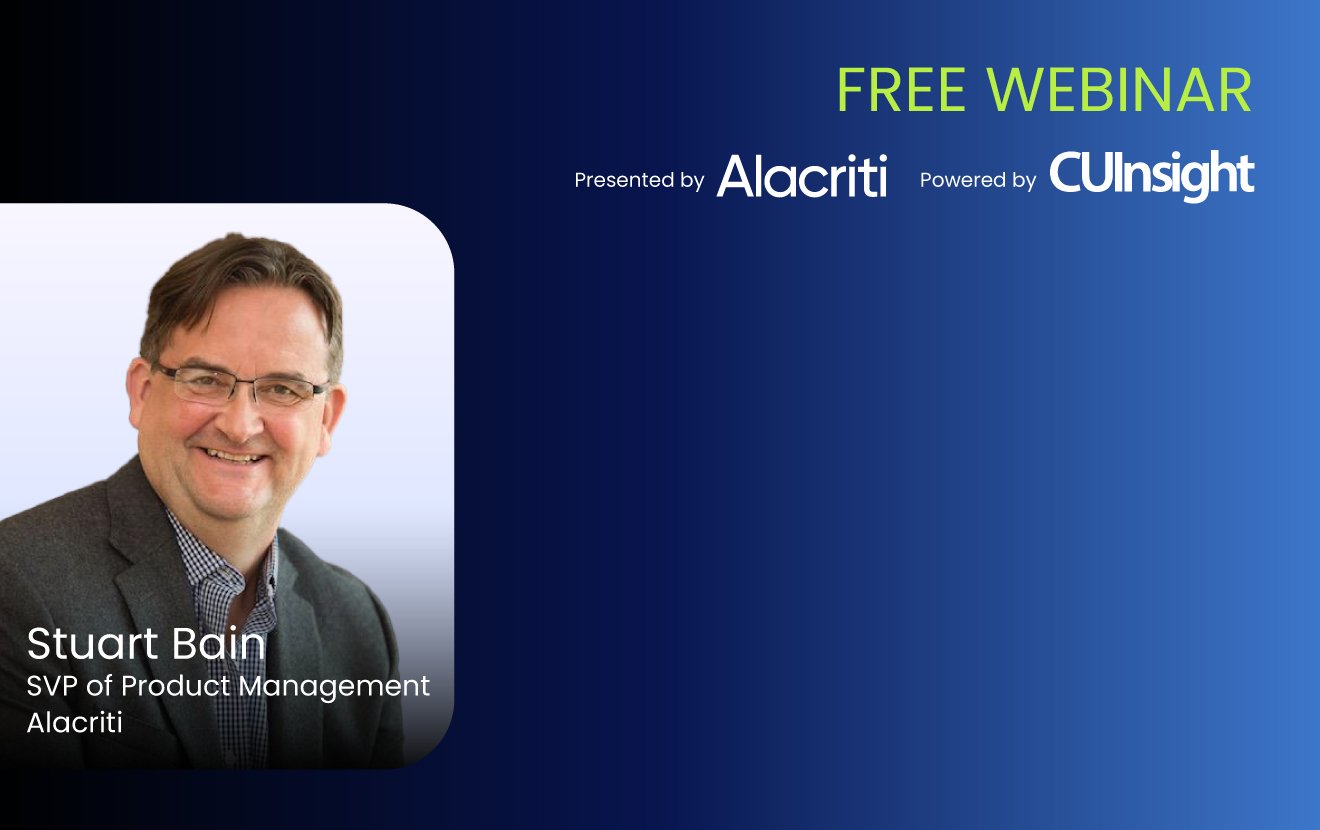 FREE WEBINAR

Presented by Alacriti Powered by CUInsight

Stuart Bain
SVP of Product Management
Alacriti